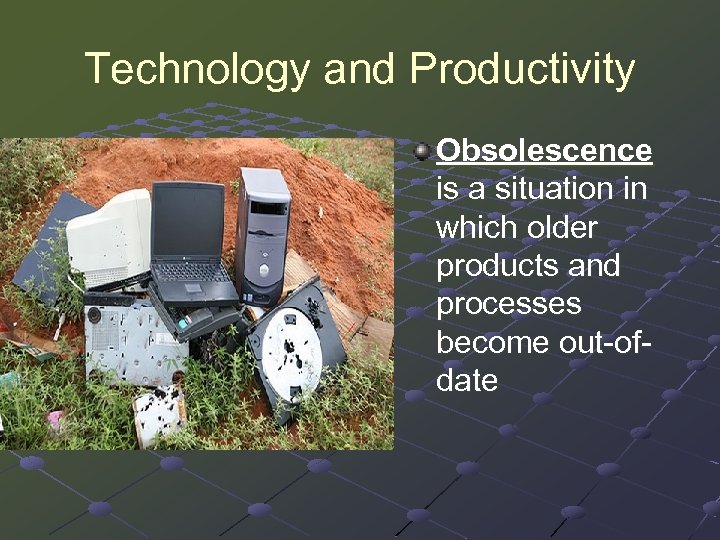 Technology and Productivity

Obsolescence is a situation in which older products and processes become out-of-date